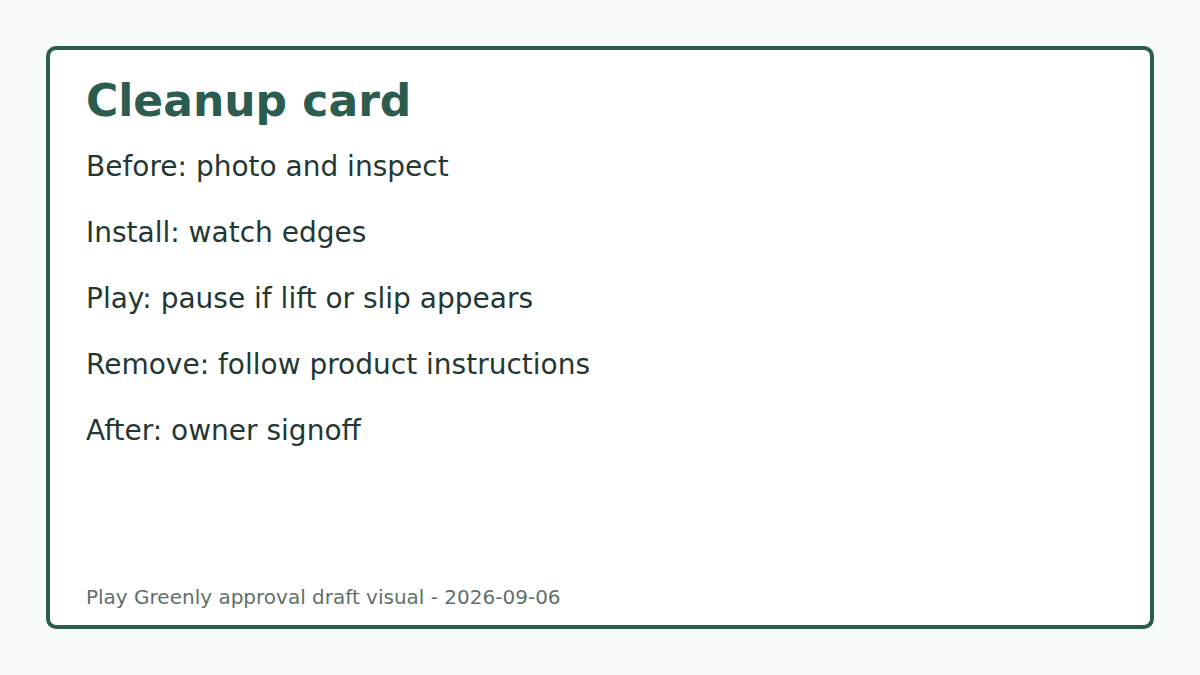 Cleanup card

Before: photo and inspect

Install: watch edges

Play: pause if lift or slip appears

Remove: follow product instructions

After: owner signoff

Play Greenly approval draft visual - 2026-09-06